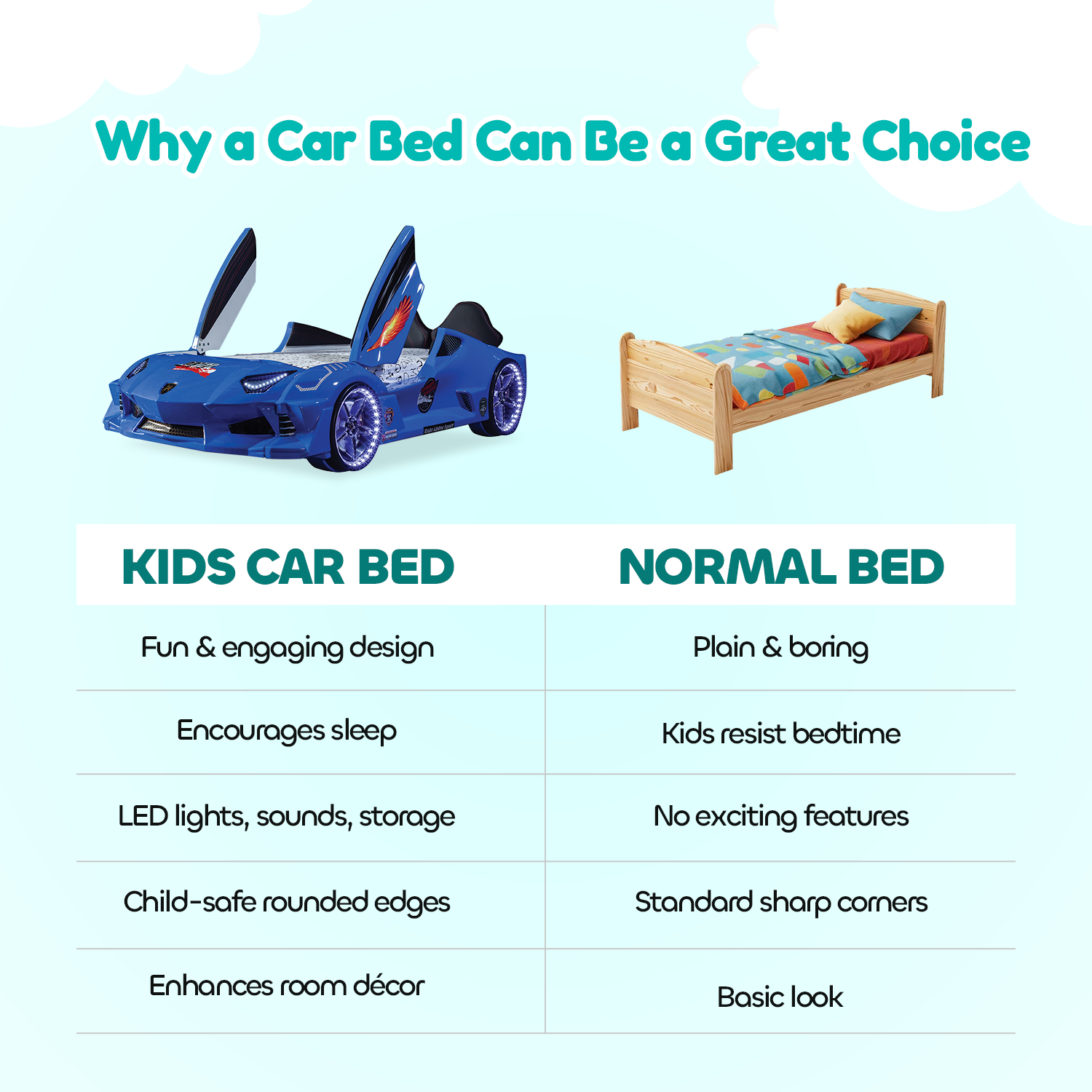 Why a Car Bed Can Be a Great Choice

| KIDS CAR BED | NORMAL BED |
|---|---|
| Fun & engaging design | Plain & boring |
| Encourages sleep | Kids resist bedtime |
| LED lights, sounds, storage | No exciting features |
| Child-safe rounded edges | Standard sharp corners |
| Enhances room décor | Basic look |